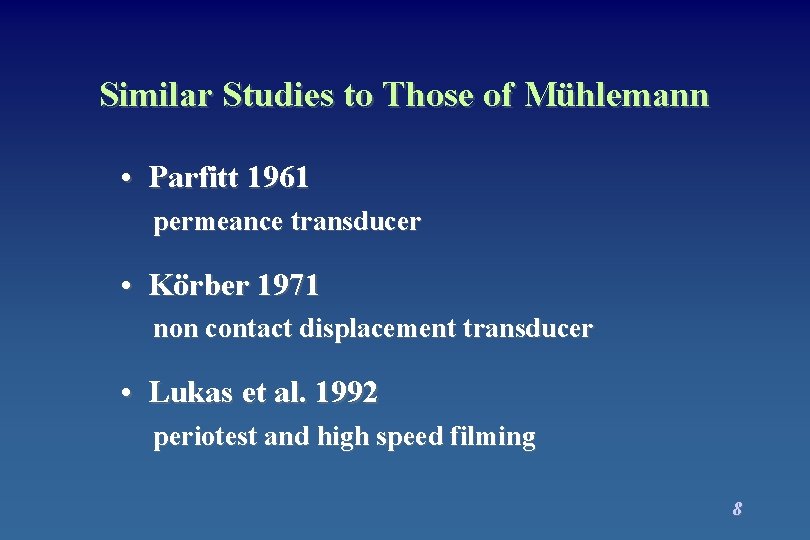 Similar Studies to Those of Mühlemann

• Parfitt 1961
permeance transducer

• Körber 1971
non contact displacement transducer

• Lukas et al. 1992
periotest and high speed filming

8